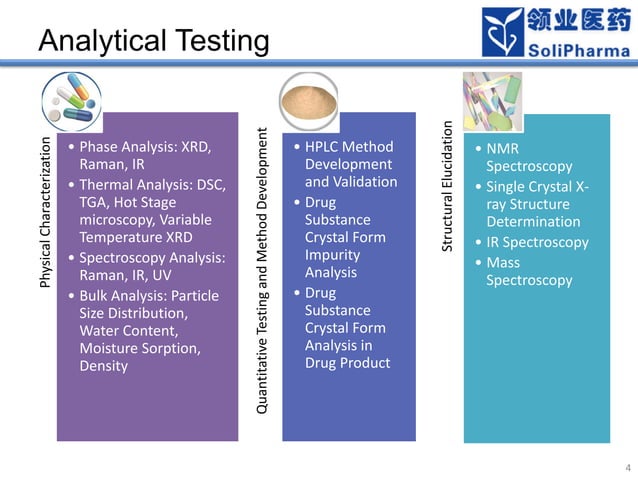 Analytical Testing

领业医药
SoliPharma

Physical Characterization

• Phase Analysis: XRD, Raman, IR
• Thermal Analysis: DSC, TGA, Hot Stage microscopy, Variable Temperature XRD
• Spectroscopy Analysis: Raman, IR, UV
• Bulk Analysis: Particle Size Distribution, Water Content, Moisture Sorption, Density

Quantitative Testing and Method Development

• HPLC Method Development and Validation
• Drug Substance Crystal Form Impurity Analysis
• Drug Substance Crystal Form Analysis in Drug Product

Structural Elucidation

• NMR Spectroscopy
• Single Crystal X-ray Structure Determination
• IR Spectroscopy
• Mass Spectroscopy

4